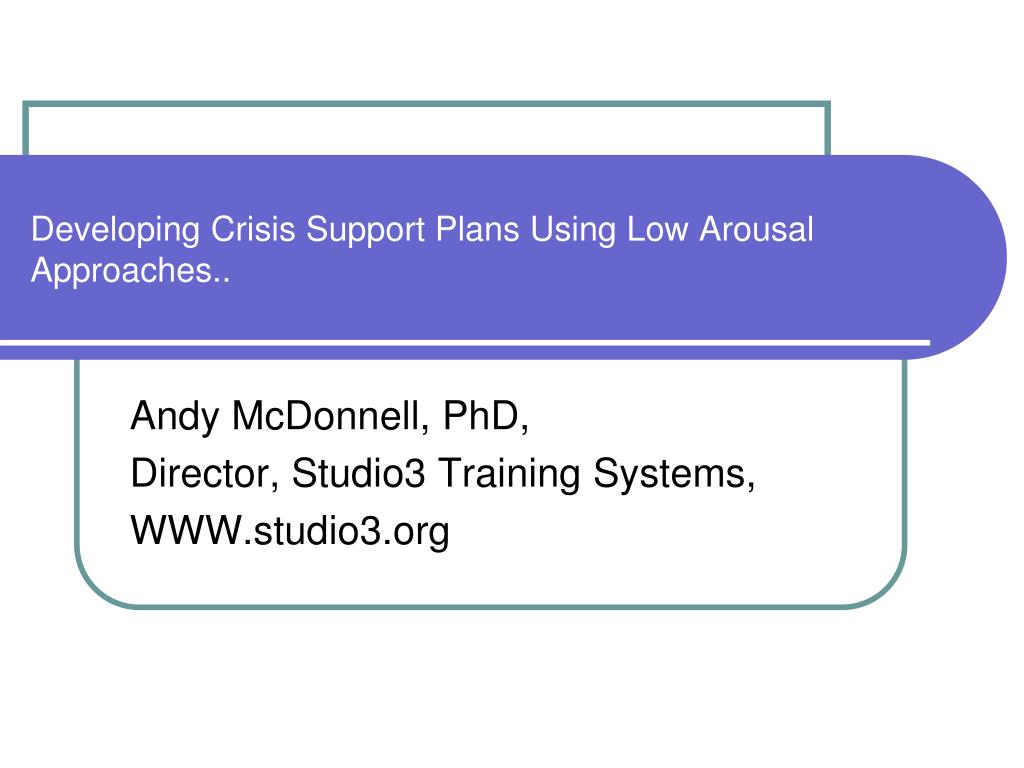 Developing Crisis Support Plans Using Low Arousal Approaches..

Andy McDonnell, PhD,
Director, Studio3 Training Systems,
WWW.studio3.org